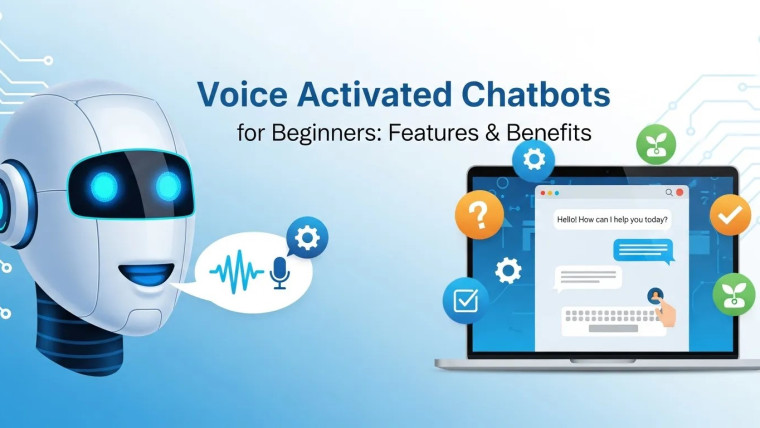 Voice Activated Chatbots
for Beginners: Features & Benefits

Hello! How can I help you today?